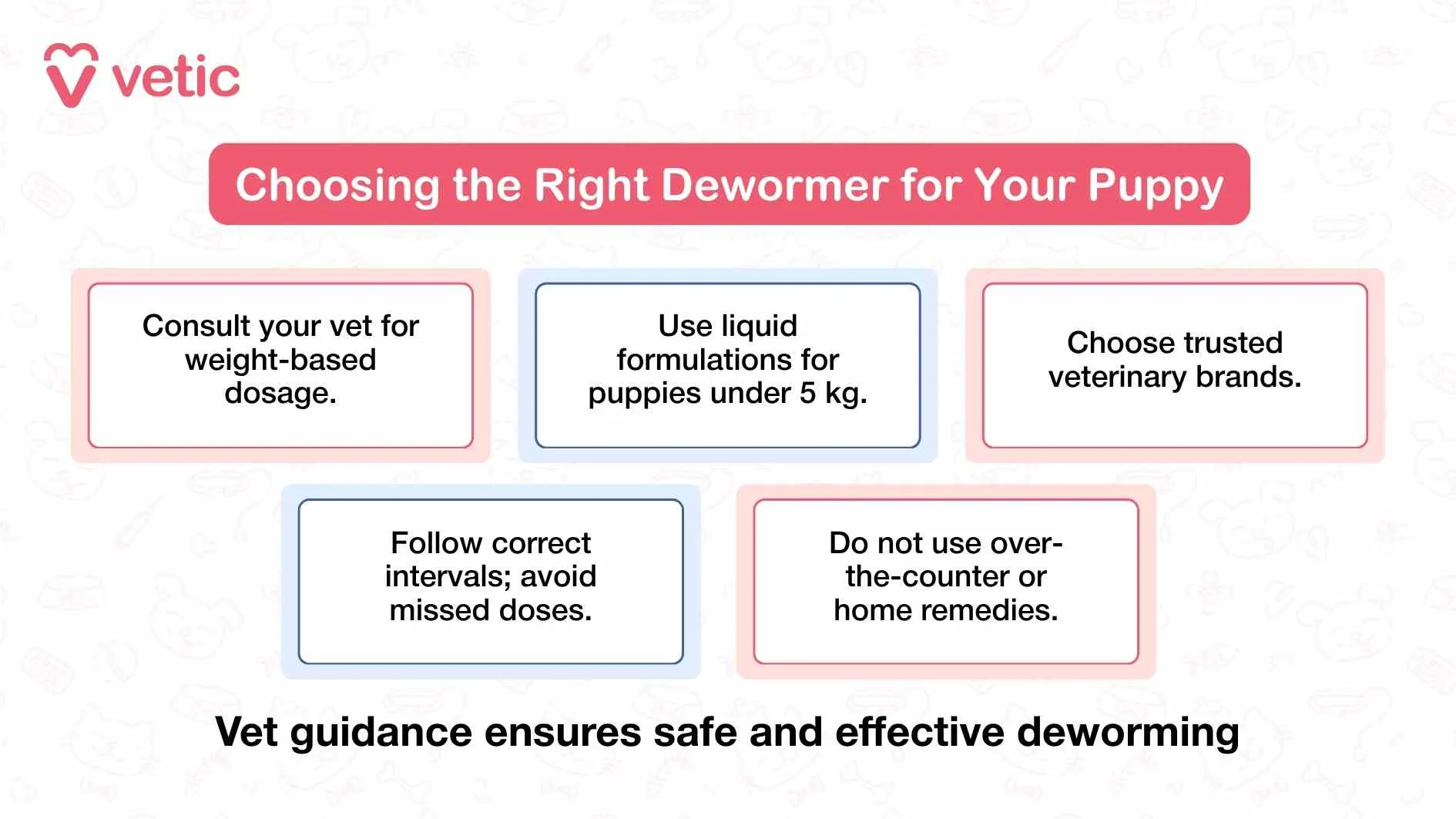 vetic

Choosing the Right Dewormer for Your Puppy

Consult your vet for weight-based dosage.

Use liquid formulations for puppies under 5 kg.

Choose trusted veterinary brands.

Follow correct intervals; avoid missed doses.

Do not use over-the-counter or home remedies.

Vet guidance ensures safe and effective deworming